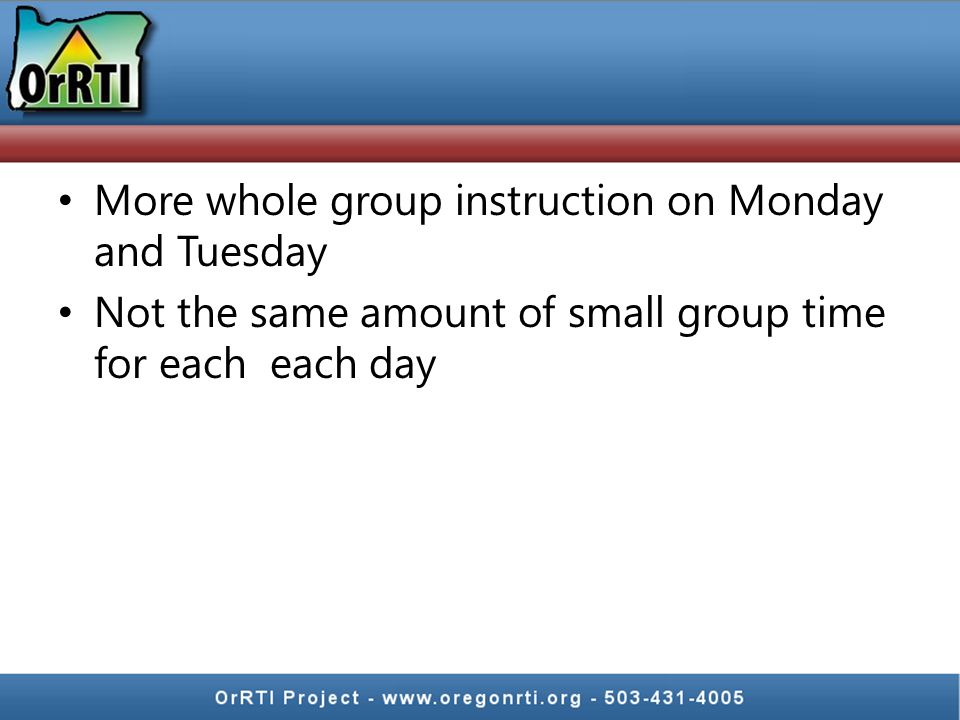 OrRTI

• More whole group instruction on Monday and Tuesday
• Not the same amount of small group time for each  each day

OrRTI Project - www.oregonrti.org - 503-431-4005